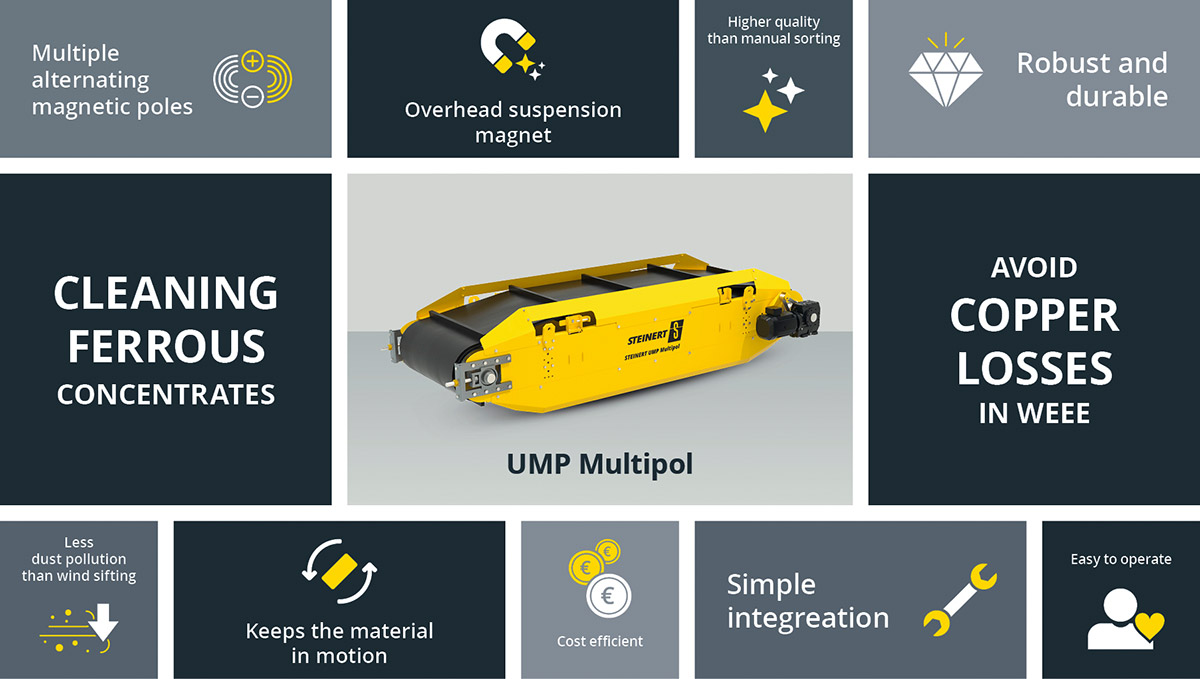 Multiple alternating magnetic poles

Overhead suspension magnet

Higher quality than manual sorting

Robust and durable

CLEANING FERROUS CONCENTRATES

STEINERT

STEINERT UMP Multipol

UMP Multipol

AVOID COPPER LOSSES IN WEEE

Less dust pollution than wind sifting

Keeps the material in motion

€

€

€

Cost efficient

Simple integreation

Easy to operate